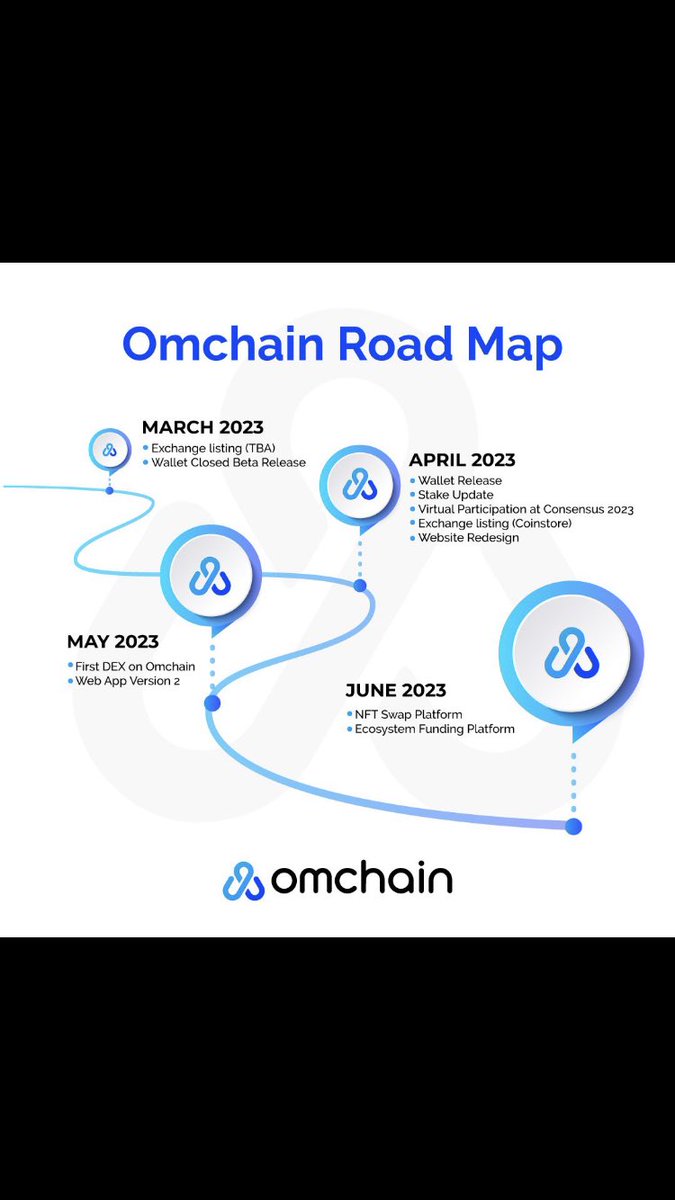 Omchain Road Map

MARCH 2023
• Exchange listing (TBA)
• Wallet Closed Beta Release

APRIL 2023
• Wallet Release
• Stake Update
• Virtual Participation at Consensus 2023
• Exchange listing (Coinstore)
• Website Redesign

MAY 2023
• First DEX on Omchain
• Web App Version 2

JUNE 2023
• NFT Swap Platform
• Ecosystem Funding Platform

omchain